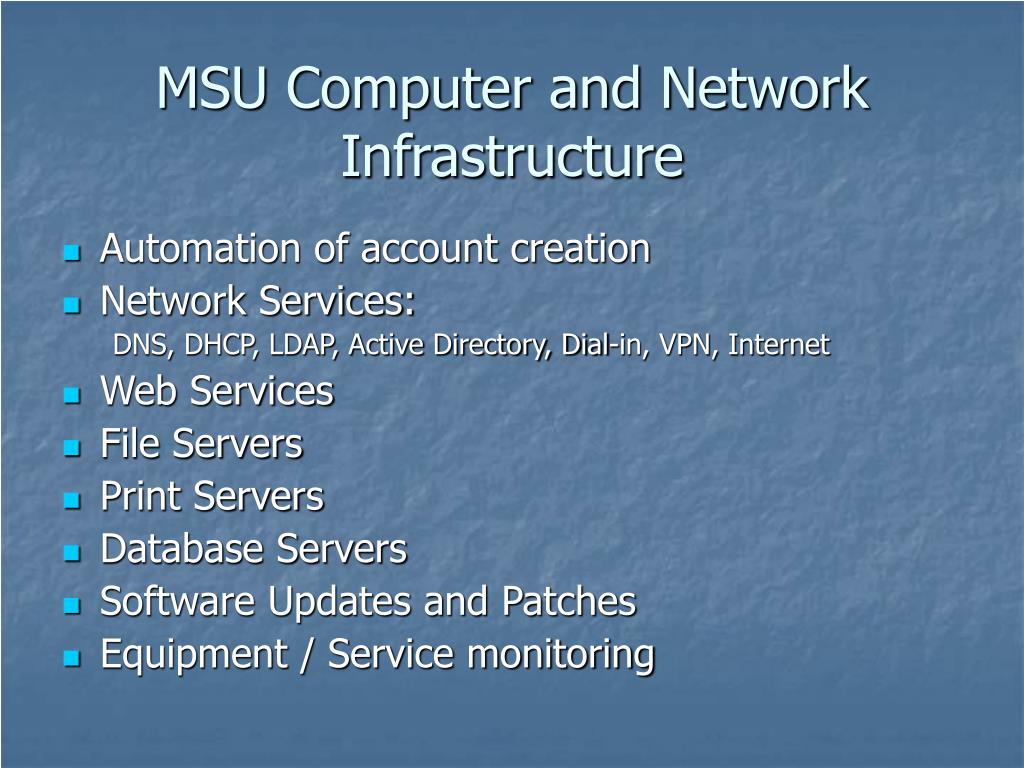 MSU Computer and Network Infrastructure

Automation of account creation
Network Services:
DNS, DHCP, LDAP, Active Directory, Dial-in, VPN, Internet
Web Services
File Servers
Print Servers
Database Servers
Software Updates and Patches
Equipment / Service monitoring